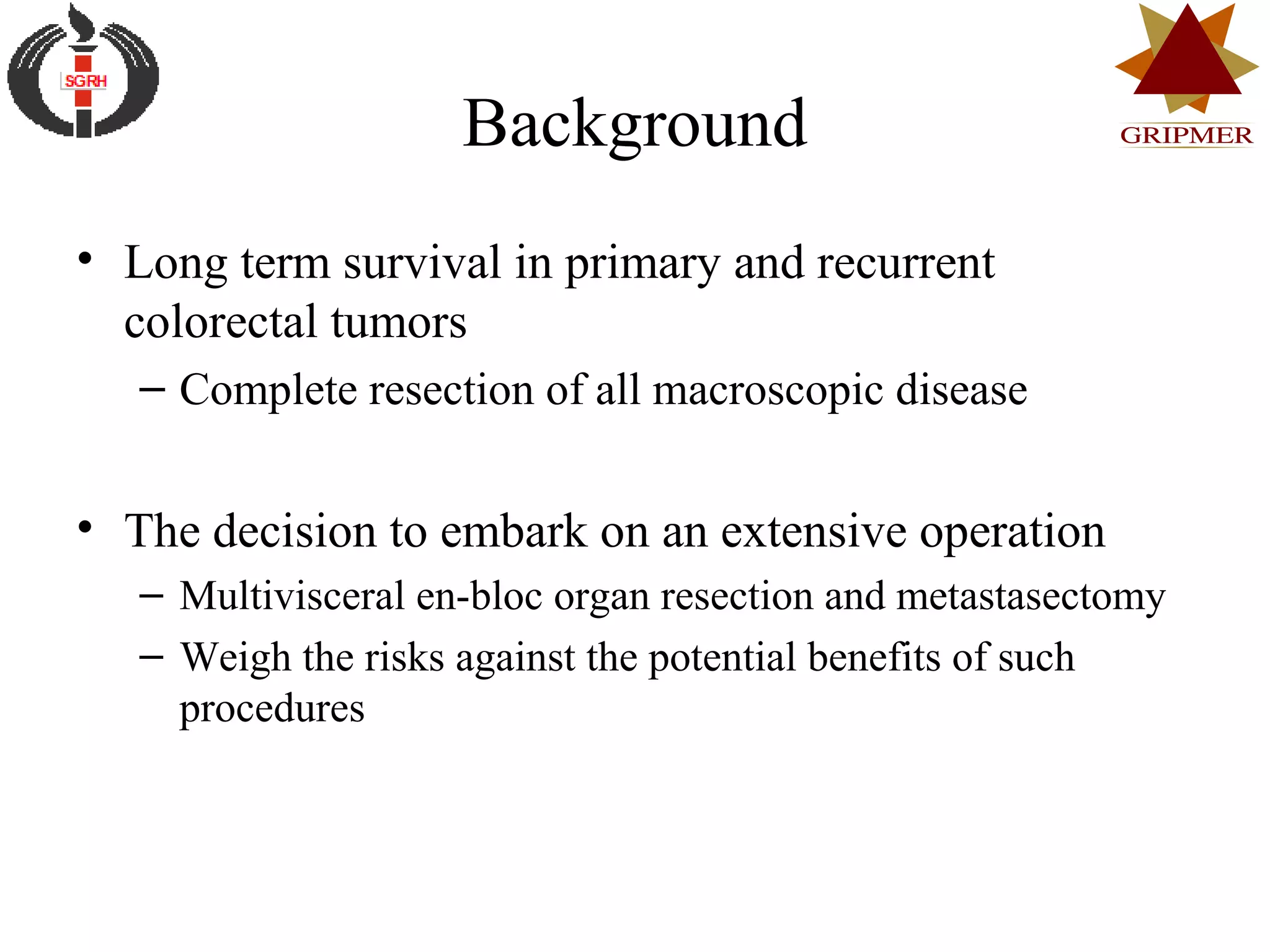 SGRH

Background

GRIPMER

• Long term survival in primary and recurrent colorectal tumors
– Complete resection of all macroscopic disease

• The decision to embark on an extensive operation
– Multivisceral en-bloc organ resection and metastasectomy
– Weigh the risks against the potential benefits of such procedures